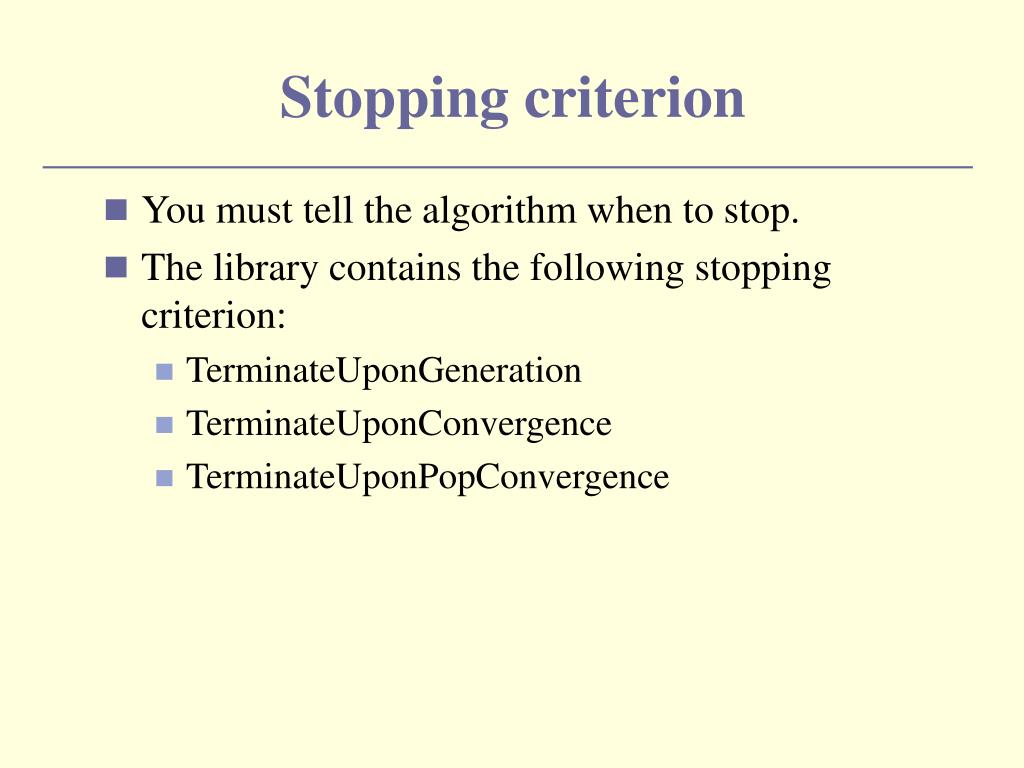 Stopping criterion

You must tell the algorithm when to stop.

The library contains the following stopping criterion:

TerminateUponGeneration

TerminateUponConvergence

TerminateUponPopConvergence